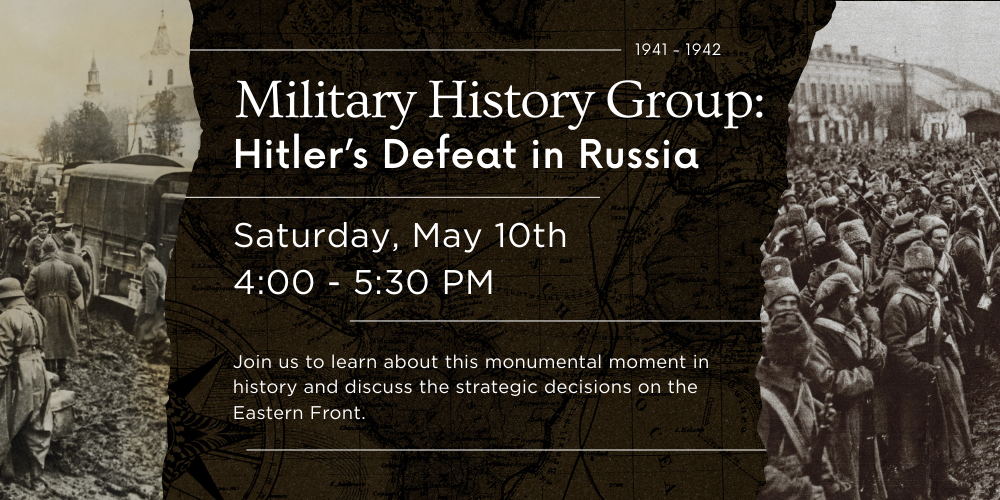 1941 - 1942

Military History Group:
Hitler's Defeat in Russia

Saturday, May 10th
4:00 - 5:30 PM

Join us to learn about this monumental moment in history and discuss the strategic decisions on the Eastern Front.